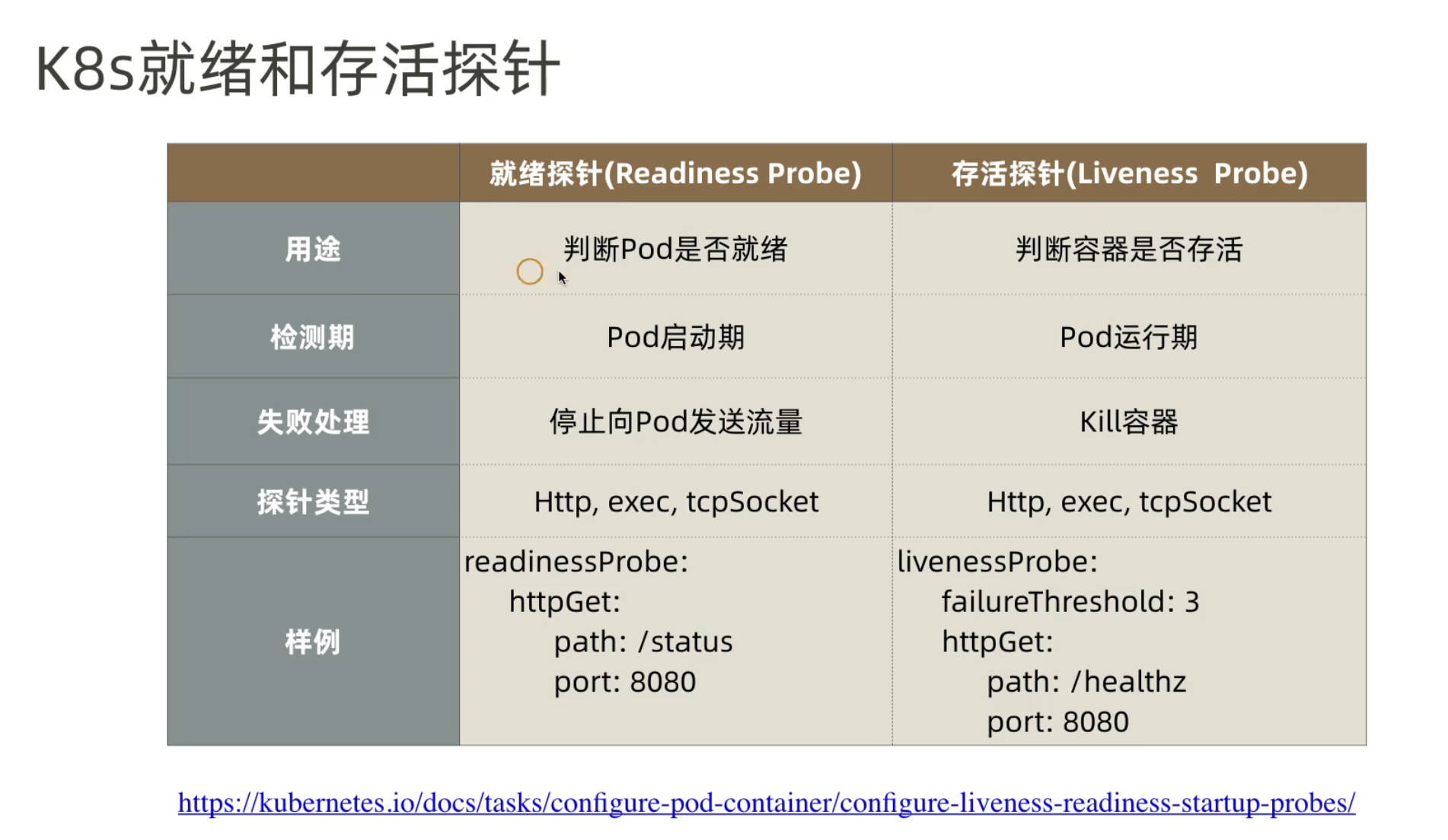 K8s就绪和存活探针

| | 就绪探针(Readiness Probe) | 存活探针(Liveness Probe) |
|---|---|---|
| 用途 | 判断Pod是否就绪 | 判断容器是否存活 |
| 检测期 | Pod启动期 | Pod运行期 |
| 失败处理 | 停止向Pod发送流量 | Kill容器 |
| 探针类型 | Http, exec, tcpSocket | Http, exec, tcpSocket |
| 样例 | readinessProbe: httpGet: path: /status port: 8080 | livenessProbe: failureThreshold: 3 httpGet: path: /healthz port: 8080 |

https://kubernetes.io/docs/tasks/configure-pod-container/configure-liveness-readiness-startup-probes/